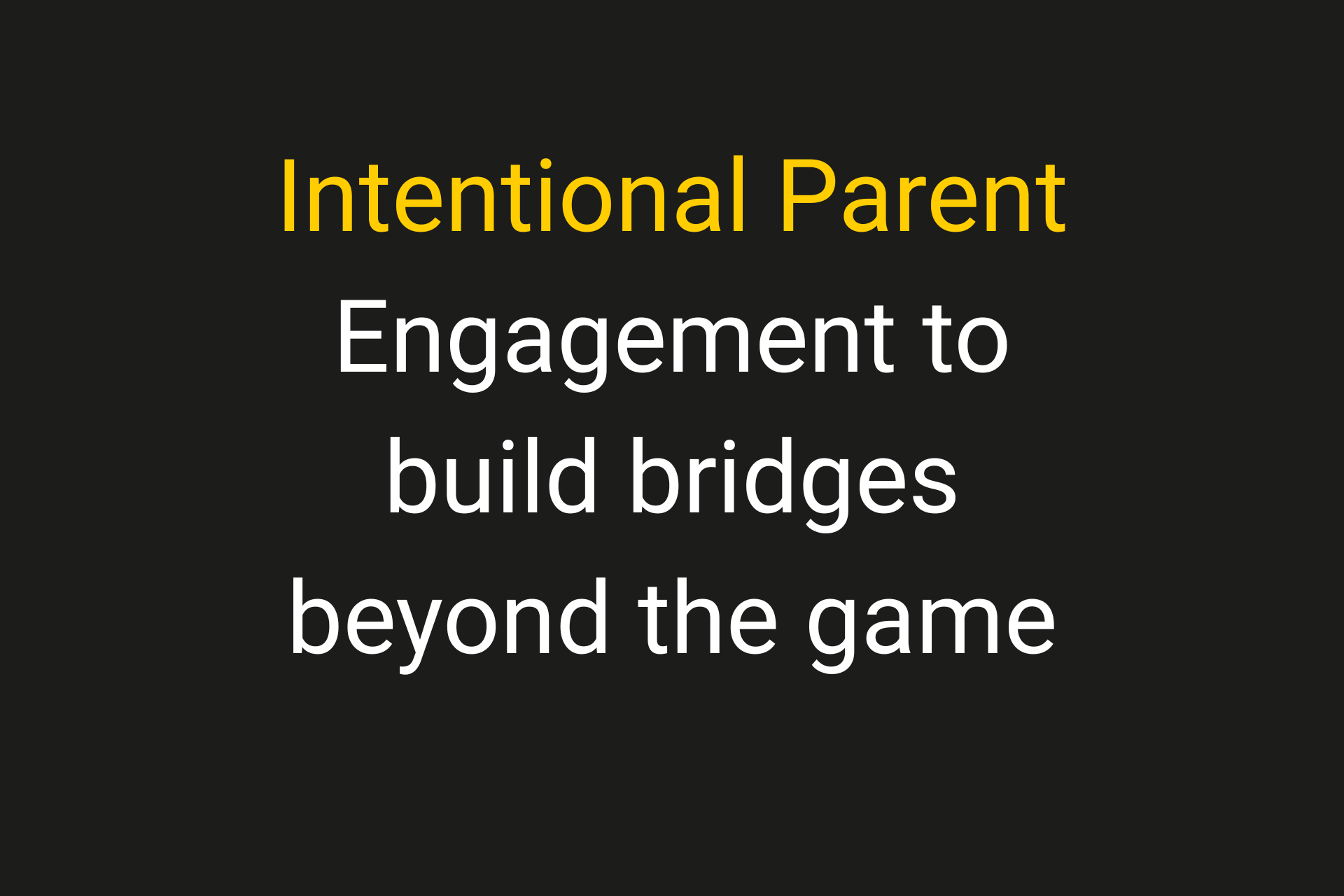 Intentional Parent
Engagement to build bridges beyond the game